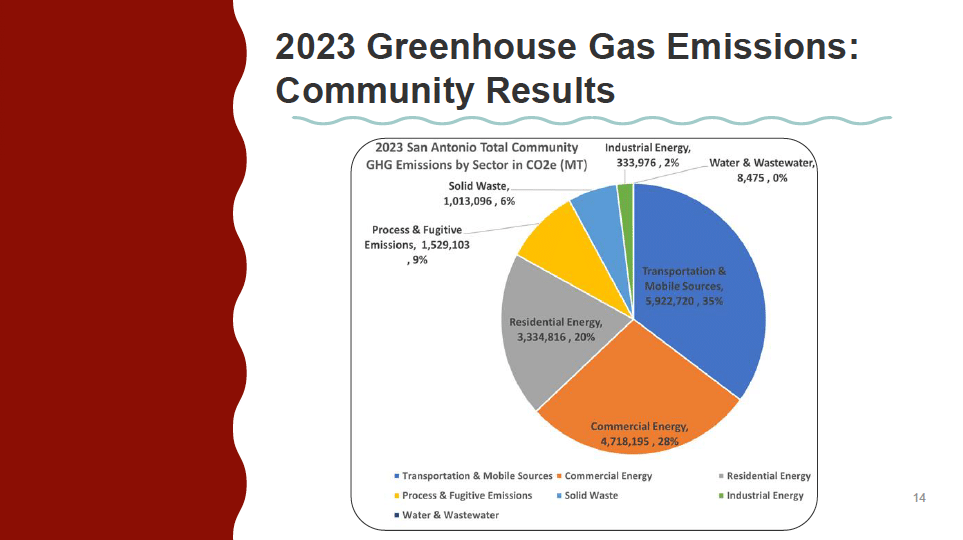 2023 Greenhouse Gas Emissions: Community Results

2023 San Antonio Total Community GHG Emissions by Sector in CO2e (MT)

Industrial Energy, 333,976 , 2%

Water & Wastewater, 8,475 , 0%

Solid Waste, 1,013,096 , 6%

Process & Fugitive Emissions, 1,529,103 , 9%

Transportation & Mobile Sources, 5,922,720 , 35%

Residential Energy, 3,334,816 , 20%

Commercial Energy, 4,718,195 , 28%

Transportation & Mobile Sources
Commercial Energy
Residential Energy
Process & Fugitive Emissions
Solid Waste
Industrial Energy
Water & Wastewater

14